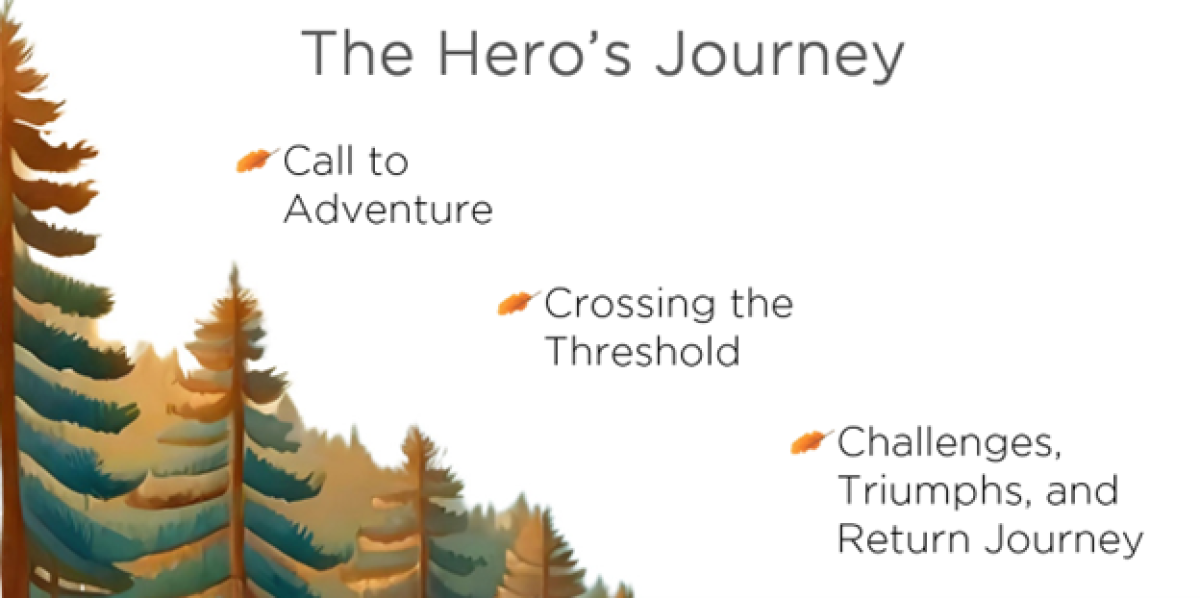 The Hero's Journey

Call to Adventure

Crossing the Threshold

Challenges, Triumphs, and Return Journey